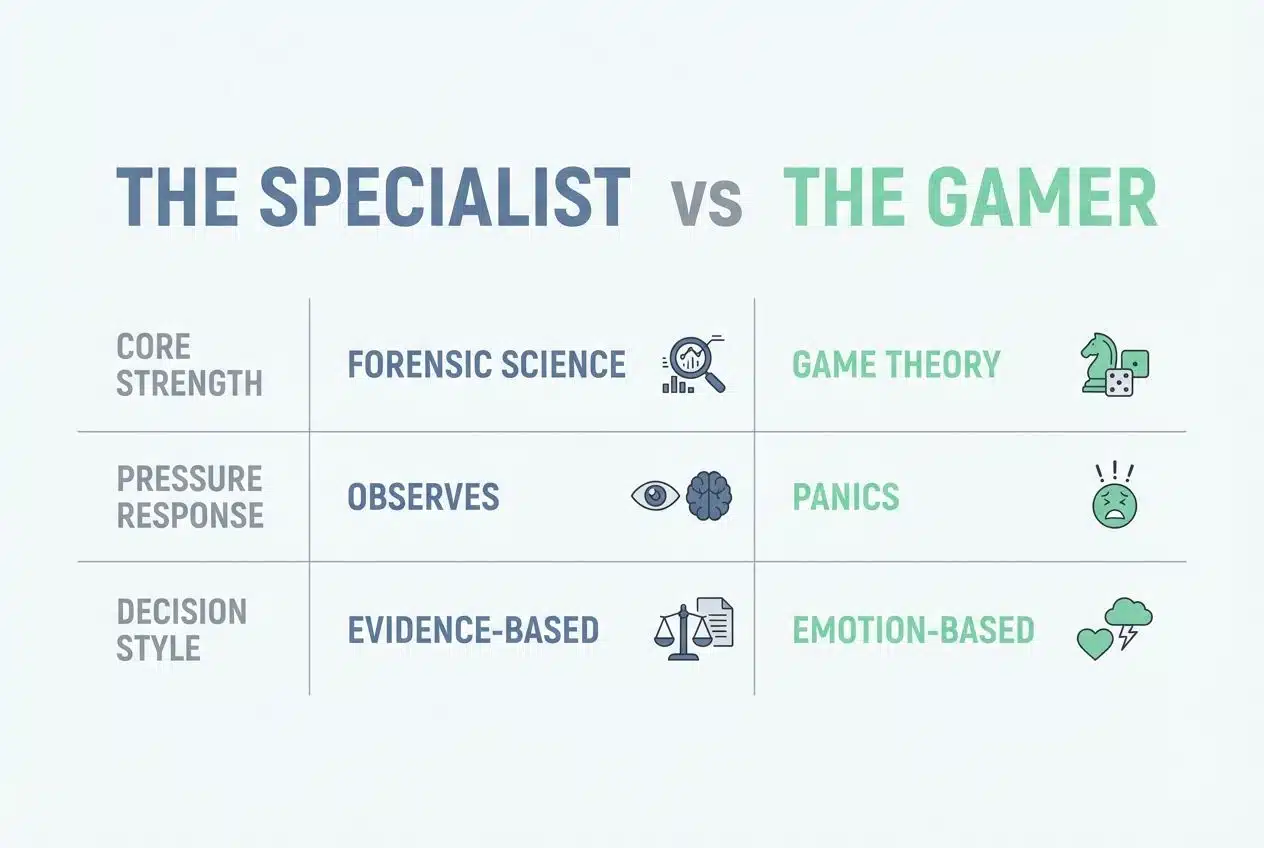 THE SPECIALIST vs THE GAMER

| | | |
|---|---|---|
| CORE STRENGTH | FORENSIC SCIENCE | GAME THEORY |
| PRESSURE RESPONSE | OBSERVES | PANICS |
| DECISION STYLE | EVIDENCE-BASED | EMOTION-BASED |